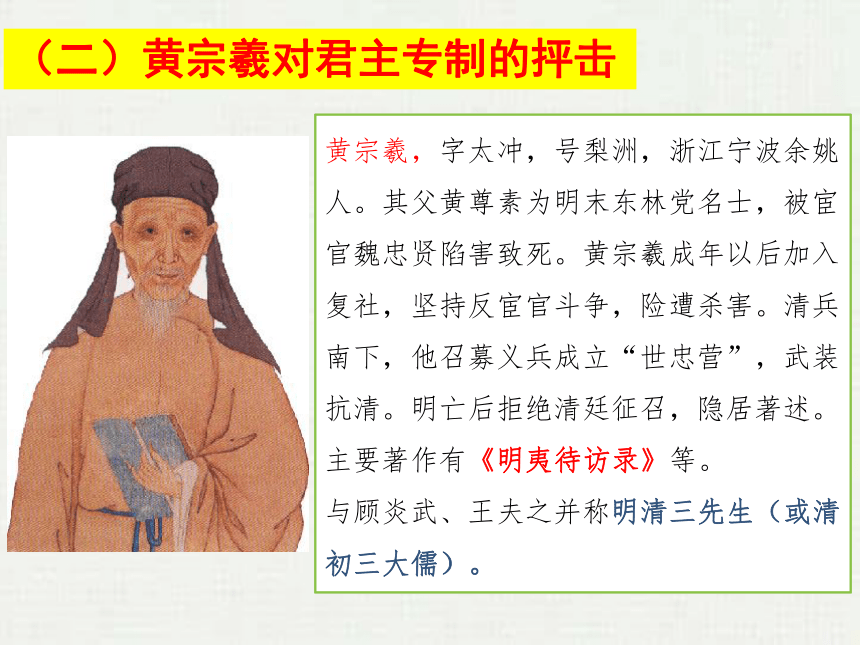 （二）黄宗羲对君主专制的抨击

黄宗羲，字太冲，号梨洲，浙江宁波余姚人。其父黄尊素为明末东林党名士，被宦官魏忠贤陷害致死。黄宗羲成年以后加入复社，坚持反宦官斗争，险遭杀害。清兵南下，他召募义兵成立“世忠营”，武装抗清。明亡后拒绝清廷征召，隐居著述。主要著作有《明夷待访录》等。

与顾炎武、王夫之并称明清三先生（或清初三大儒）。